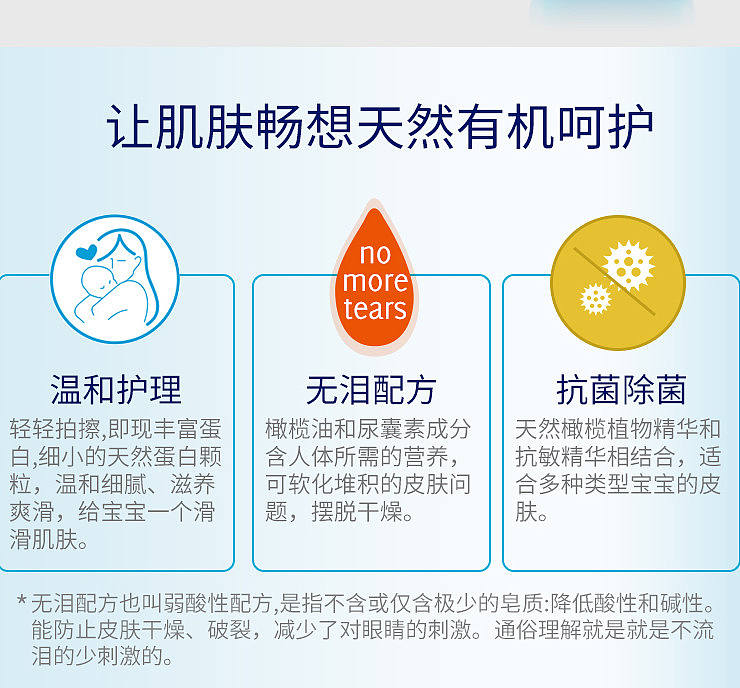 让肌肤畅想天然有机呵护

温和护理
轻轻拍擦,即现丰富蛋白,细小的天然蛋白颗粒，温和细腻、滋养爽滑，给宝宝一个滑滑肌肤。

no more tears
无泪配方
橄榄油和尿囊素成分含人体所需的营养，可软化堆积的皮肤问题，摆脱干燥。

抗菌除菌
天然橄榄植物精华和抗敏精华相结合，适合多种类型宝宝的皮肤。

*无泪配方也叫弱酸性配方,是指不含或仅含极少的皂质:降低酸性和碱性。能防止皮肤干燥、破裂，减少了对眼睛的刺激。通俗理解就是就是不流泪的少刺激的。